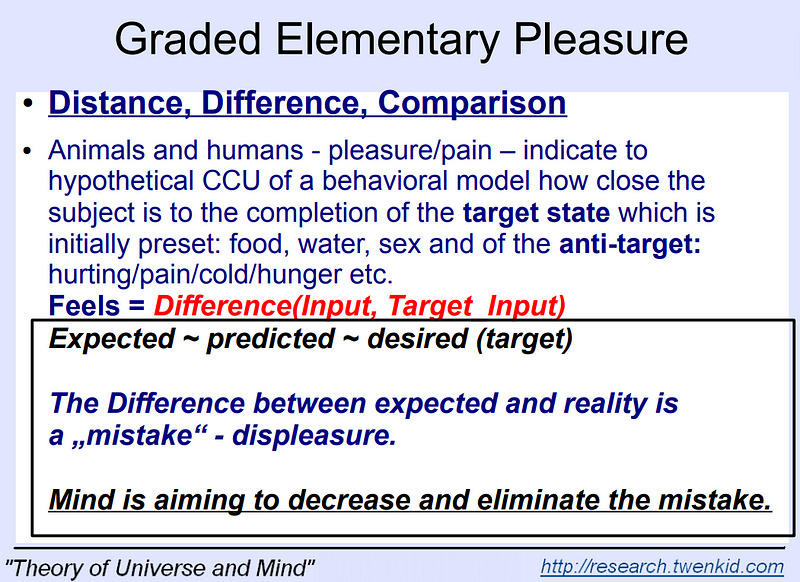 Graded Elementary Pleasure

• Distance, Difference, Comparison

• Animals and humans - pleasure/pain – indicate to hypothetical CCU of a behavioral model how close the subject is to the completion of the target state which is initially preset: food, water, sex and of the anti-target: hurting/pain/cold/hunger etc.
Feels = Difference(Input, Target Input)

Expected ~ predicted ~ desired (target)

The Difference between expected and reality is a „mistake“ - displeasure.

Mind is aiming to decrease and eliminate the mistake.

"Theory of Universe and Mind"

http://research.twenkid.com